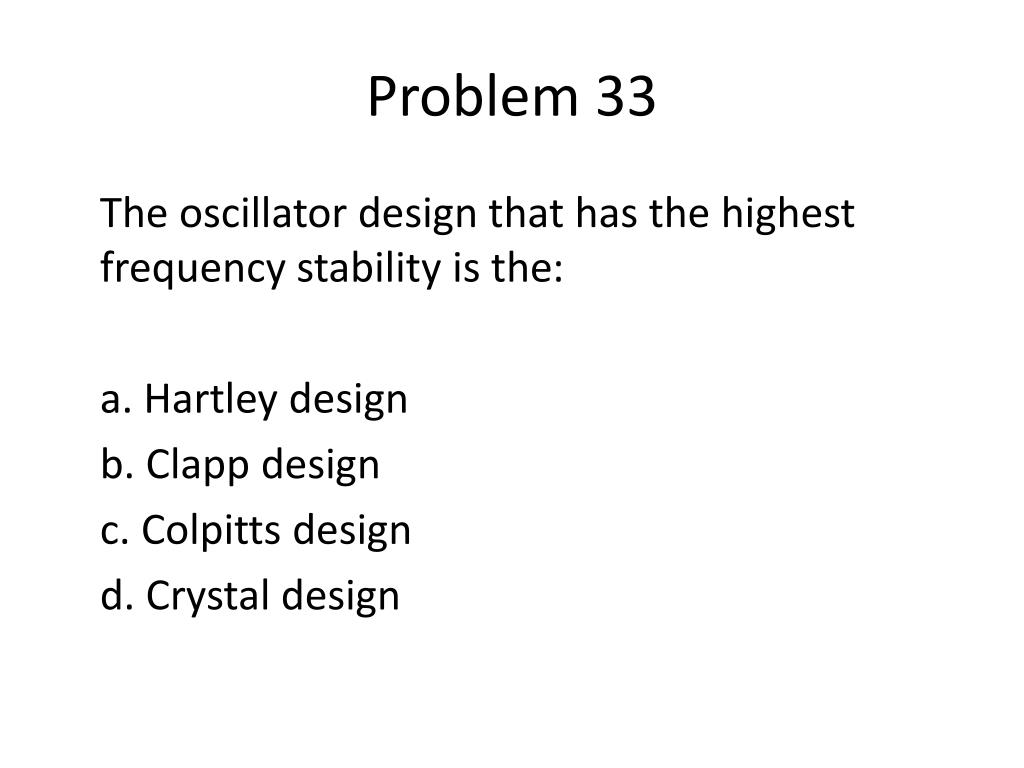 Problem 33

The oscillator design that has the highest frequency stability is the:

a. Hartley design
b. Clapp design
c. Colpitts design
d. Crystal design